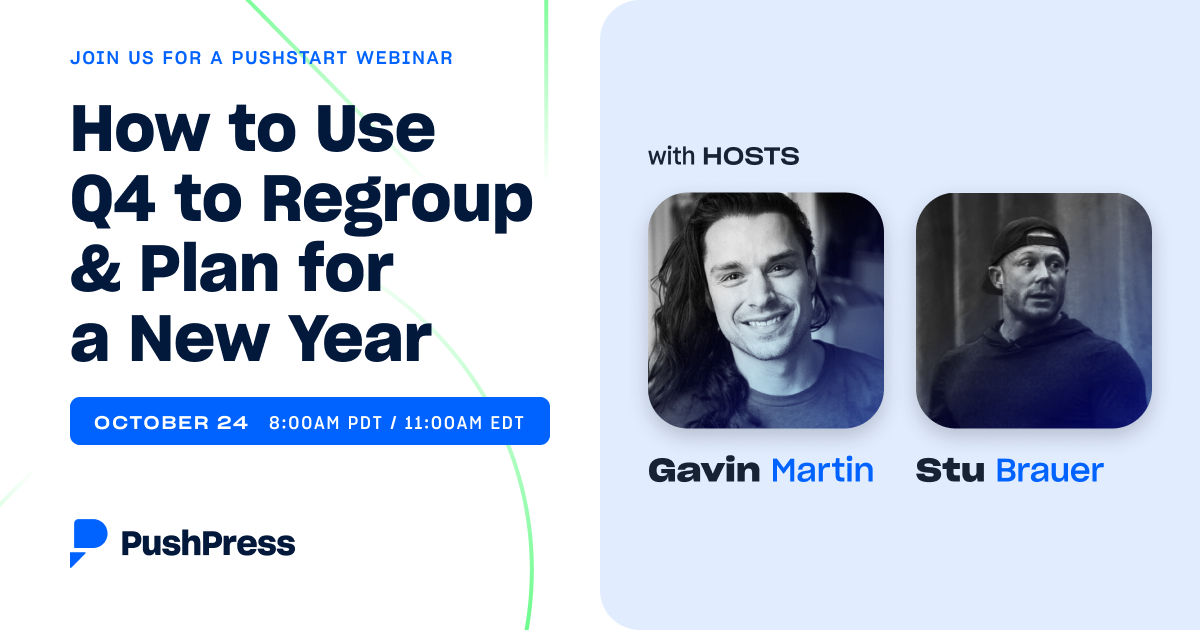 JOIN US FOR A PUSHSTART WEBINAR

How to Use Q4 to Regroup & Plan for a New Year

OCTOBER 24 8:00AM PDT / 11:00AM EDT

PushPress

with HOSTS

Gavin Martin

Stu Brauer